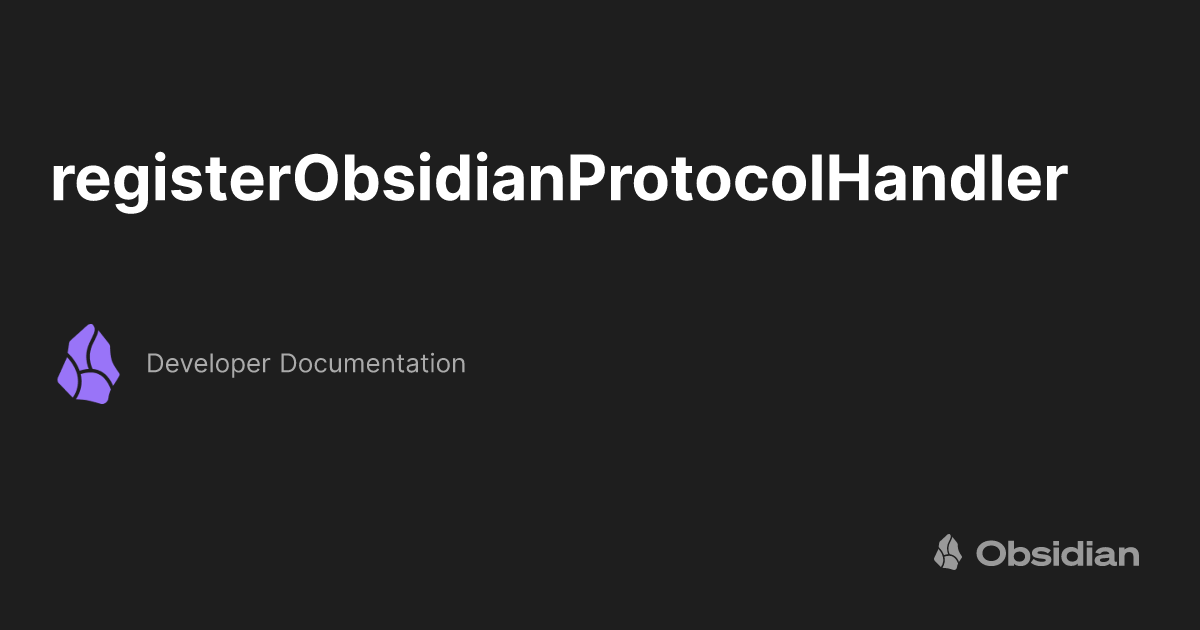 registerObsidianProtocolHandler

Developer Documentation

Obsidian